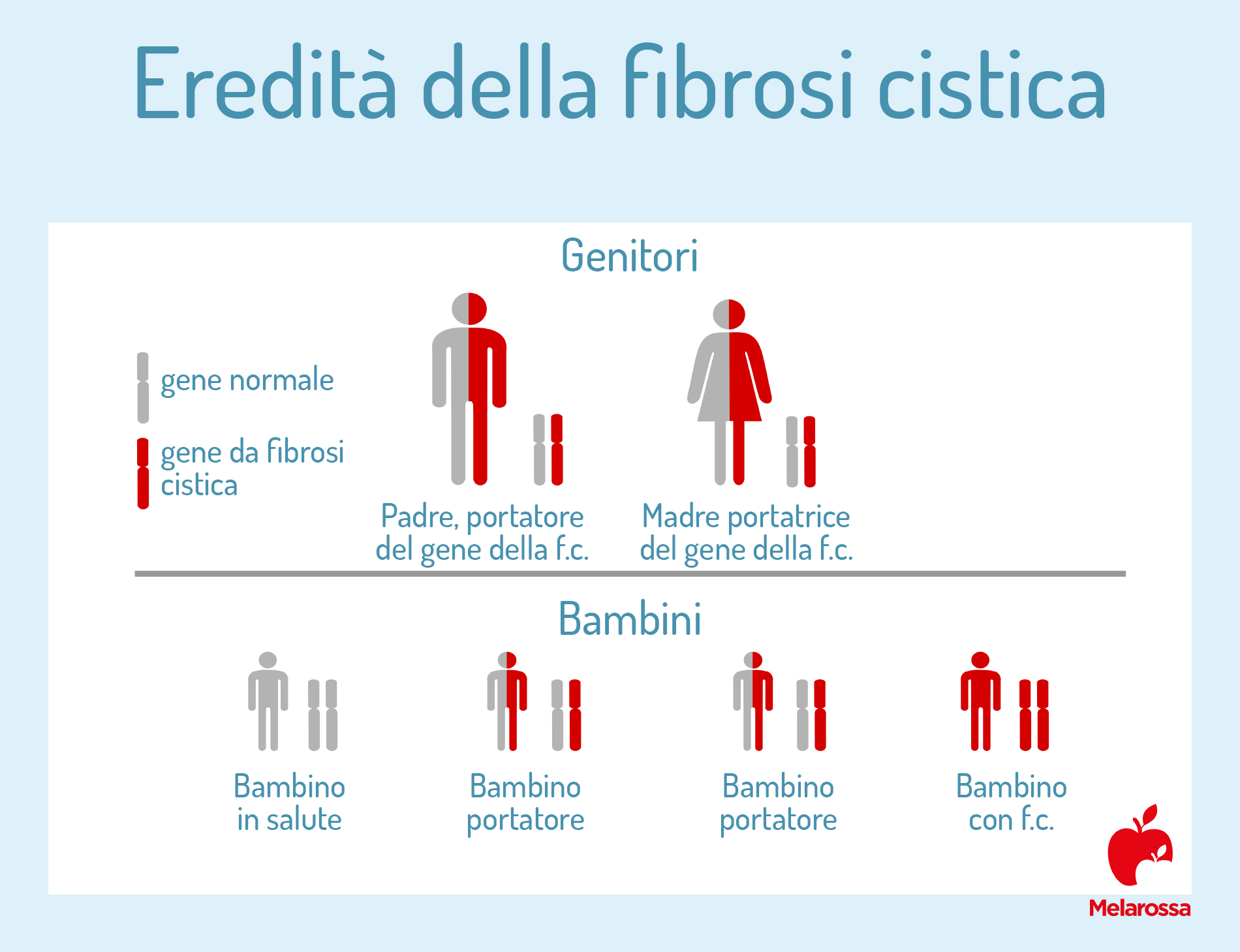 Eredità della fibrosi cistica

Genitori

gene normale

gene da fibrosi cistica

Padre, portatore del gene della f.c.

Madre portatrice del gene della f.c.

Bambini

Bambino in salute

Bambino portatore

Bambino portatore

Bambino con f.c.

Melarossa